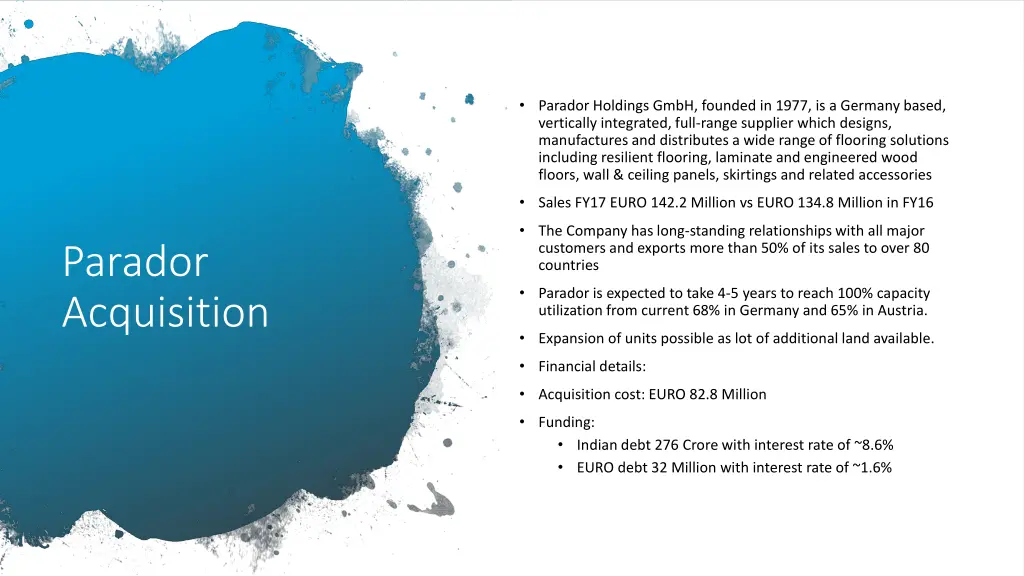 Parador Acquisition

• Parador Holdings GmbH, founded in 1977, is a Germany based, vertically integrated, full-range supplier which designs, manufactures and distributes a wide range of flooring solutions including resilient flooring, laminate and engineered wood floors, wall & ceiling panels, skirtings and related accessories

• Sales FY17 EURO 142.2 Million vs EURO 134.8 Million in FY16

• The Company has long-standing relationships with all major customers and exports more than 50% of its sales to over 80 countries

• Parador is expected to take 4-5 years to reach 100% capacity utilization from current 68% in Germany and 65% in Austria.

• Expansion of units possible as lot of additional land available.

• Financial details:

• Acquisition cost: EURO 82.8 Million

• Funding:
  • Indian debt 276 Crore with interest rate of ~8.6%
  • EURO debt 32 Million with interest rate of ~1.6%